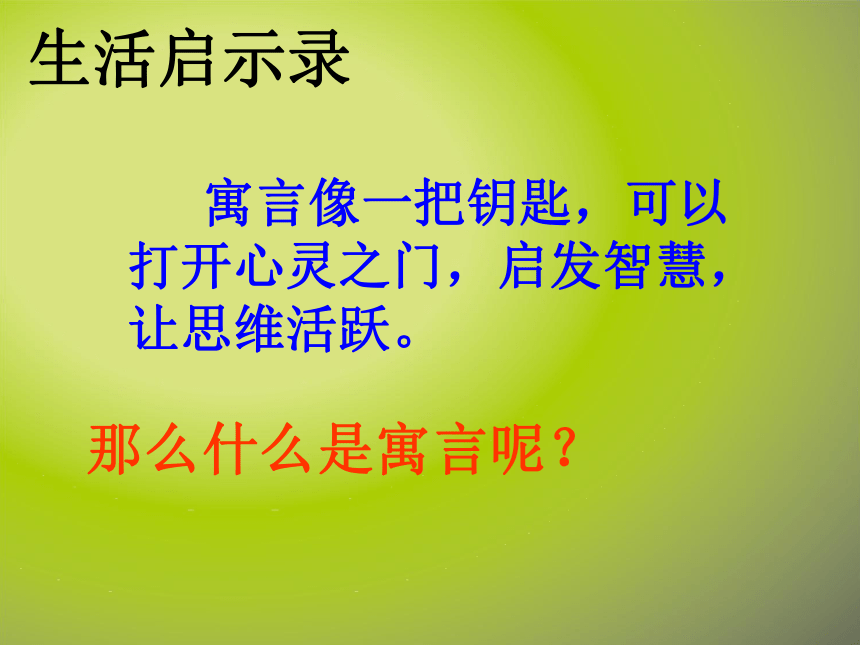 生活启示录

寓言像一把钥匙，可以打开心灵之门，启发智慧，让思维活跃。

那么什么是寓言呢？